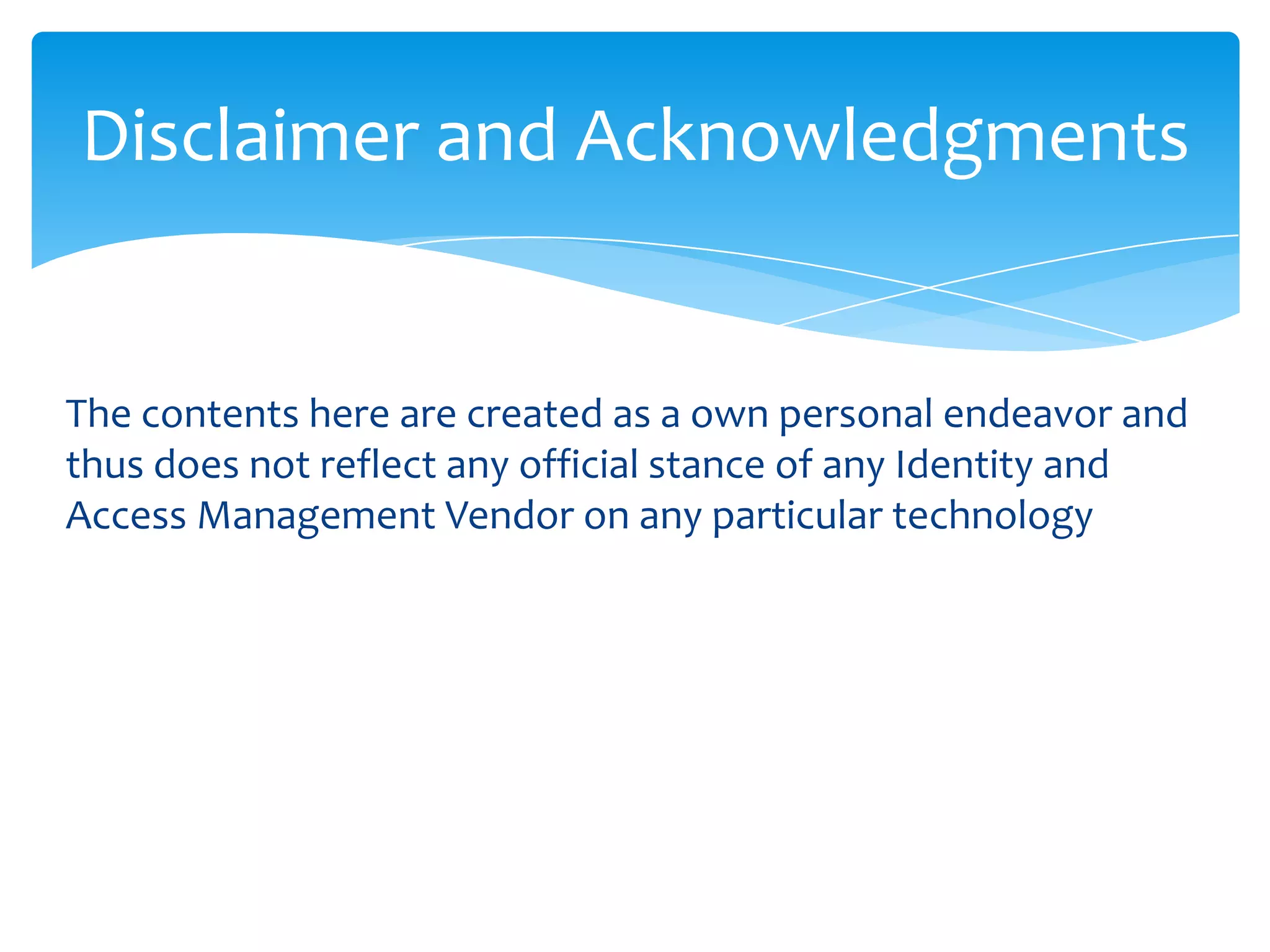 Disclaimer and Acknowledgments

The contents here are created as a own personal endeavor and thus does not reflect any official stance of any Identity and Access Management Vendor on any particular technology